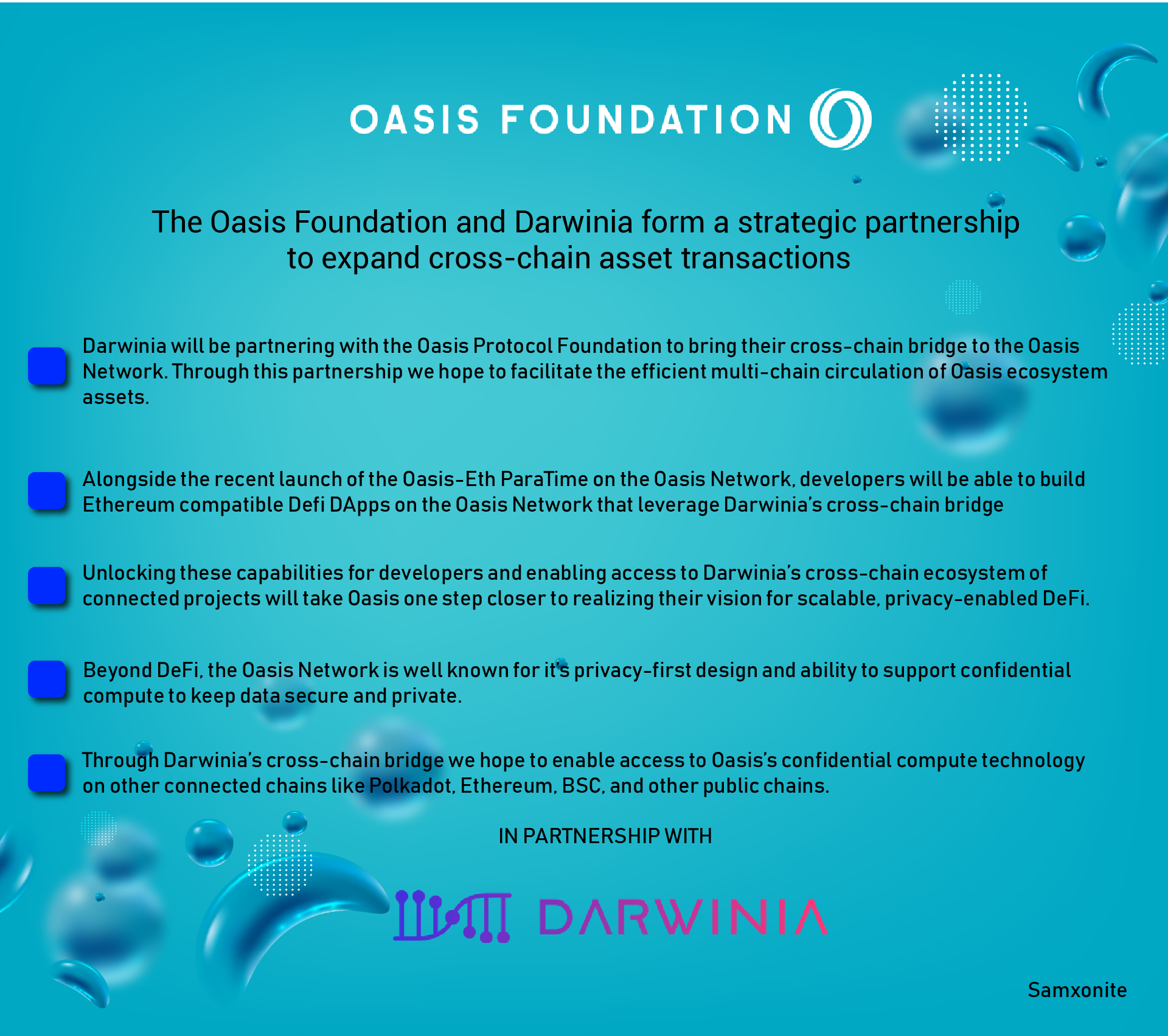 OASIS FOUNDATION

The Oasis Foundation and Darwinia form a strategic partnership to expand cross-chain asset transactions

Darwinia will be partnering with the Oasis Protocol Foundation to bring their cross-chain bridge to the Oasis Network. Through this partnership we hope to facilitate the efficient multi-chain circulation of Oasis ecosystem assets.

Alongside the recent launch of the Oasis-Eth ParaTime on the Oasis Network, developers will be able to build Ethereum compatible Defi DApps on the Oasis Network that leverage Darwinia's cross-chain bridge

Unlocking these capabilities for developers and enabling access to Darwinia's cross-chain ecosystem of connected projects will take Oasis one step closer to realizing their vision for scalable, privacy-enabled DeFi.

Beyond DeFi, the Oasis Network is well known for it's privacy-first design and ability to support confidential compute to keep data secure and private.

Through Darwinia's cross-chain bridge we hope to enable access to Oasis's confidential compute technology on other connected chains like Polkadot, Ethereum, BSC, and other public chains.

IN PARTNERSHIP WITH

DARWINIA

Samxonite